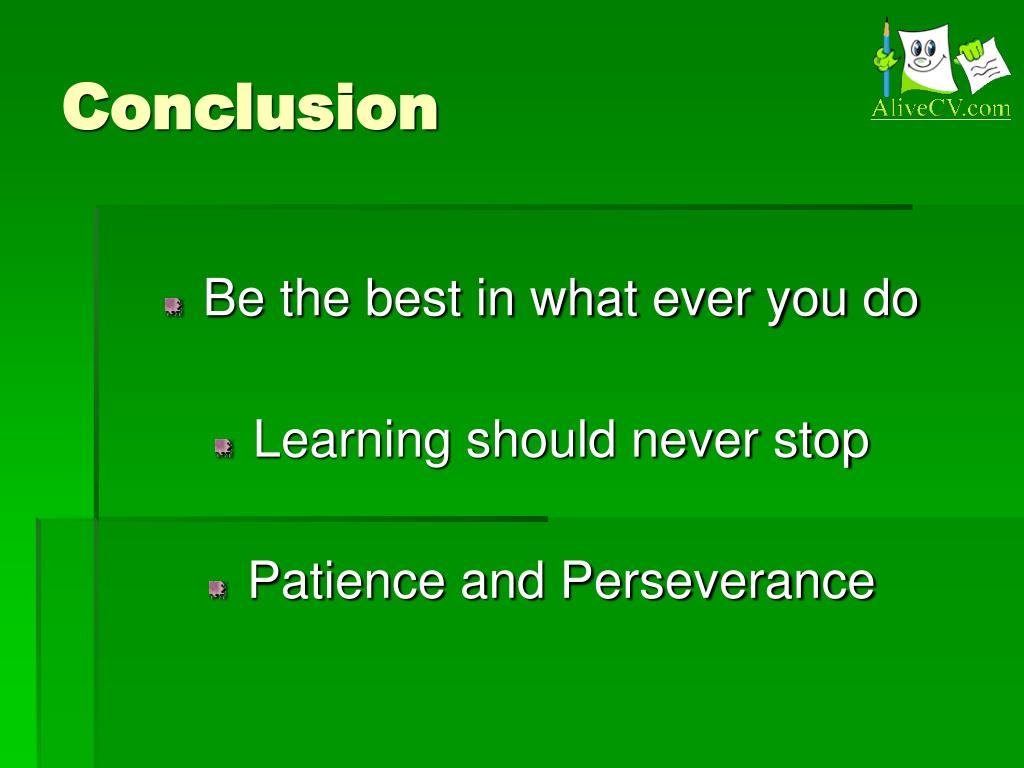 Conclusion

AliveCV.com

Be the best in what ever you do

Learning should never stop

Patience and Perseverance